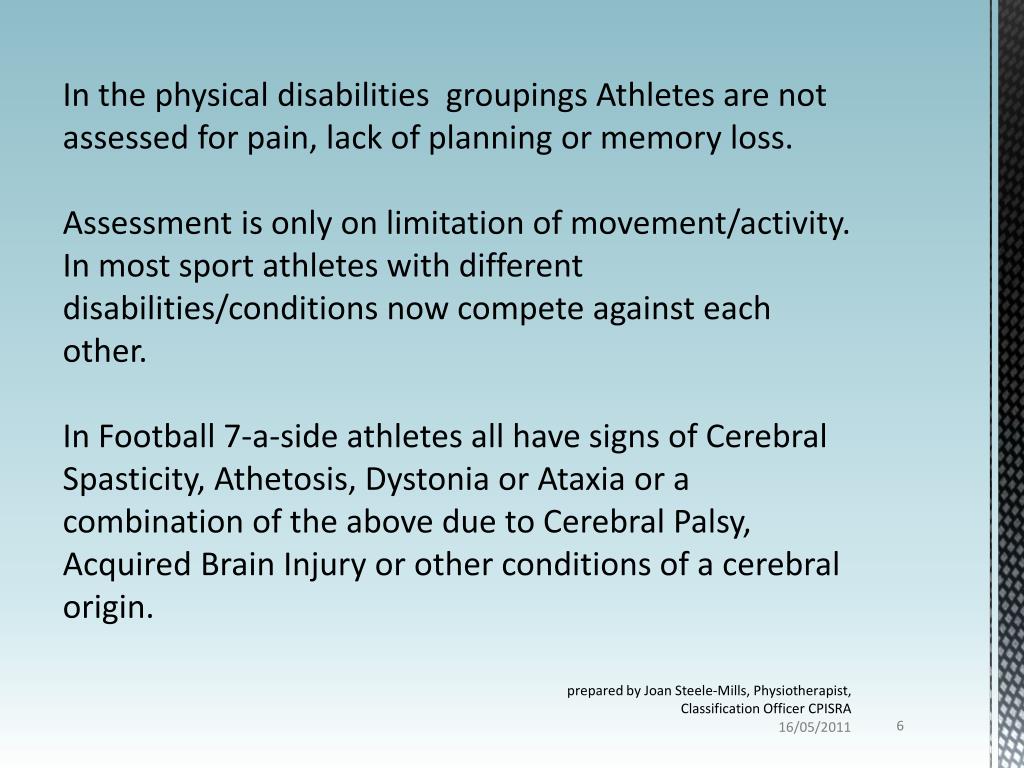 In the physical disabilities groupings Athletes are not assessed for pain, lack of planning or memory loss.

Assessment is only on limitation of movement/activity. In most sport athletes with different disabilities/conditions now compete against each other.

In Football 7-a-side athletes all have signs of Cerebral Spasticity, Athetosis, Dystonia or Ataxia or a combination of the above due to Cerebral Palsy, Acquired Brain Injury or other conditions of a cerebral origin.

prepared by Joan Steele-Mills, Physiotherapist, Classification Officer CPISRA
16/05/2011
6